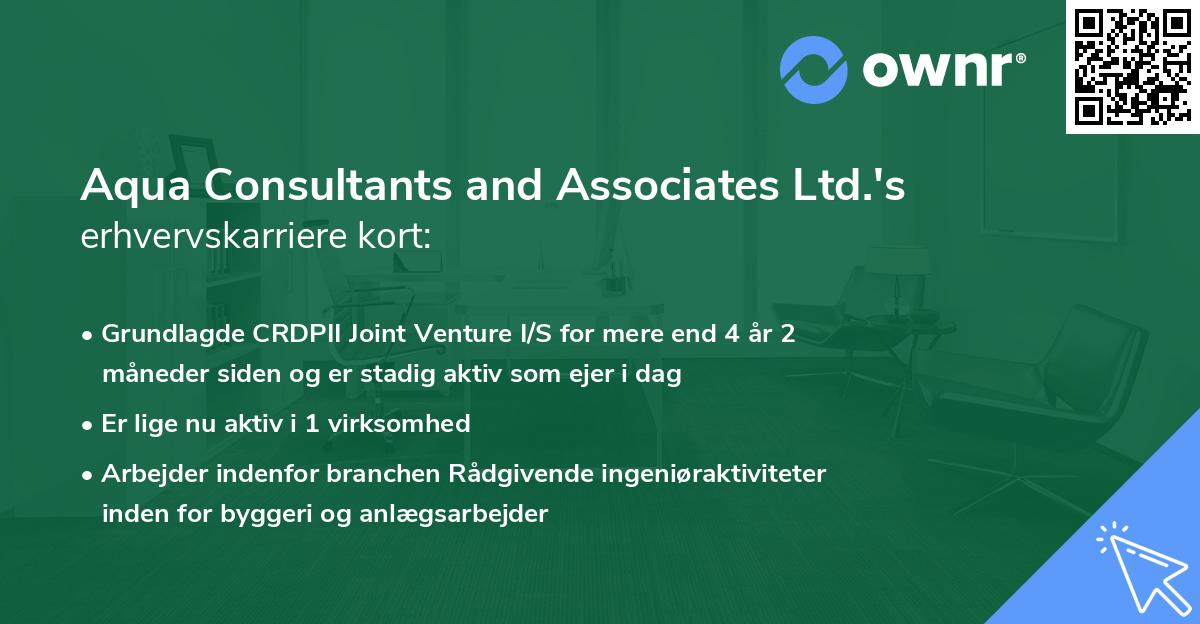 ownr®

Aqua Consultants and Associates Ltd.'s
erhvervskarriere kort:

• Grundlagde CRDPII Joint Venture I/S for mere end 4 år 2 måneder siden og er stadig aktiv som ejer i dag
• Er lige nu aktiv i 1 virksomhed
• Arbejder indenfor branchen Rådgivende ingeniøraktiviteter inden for byggeri og anlægsarbejder